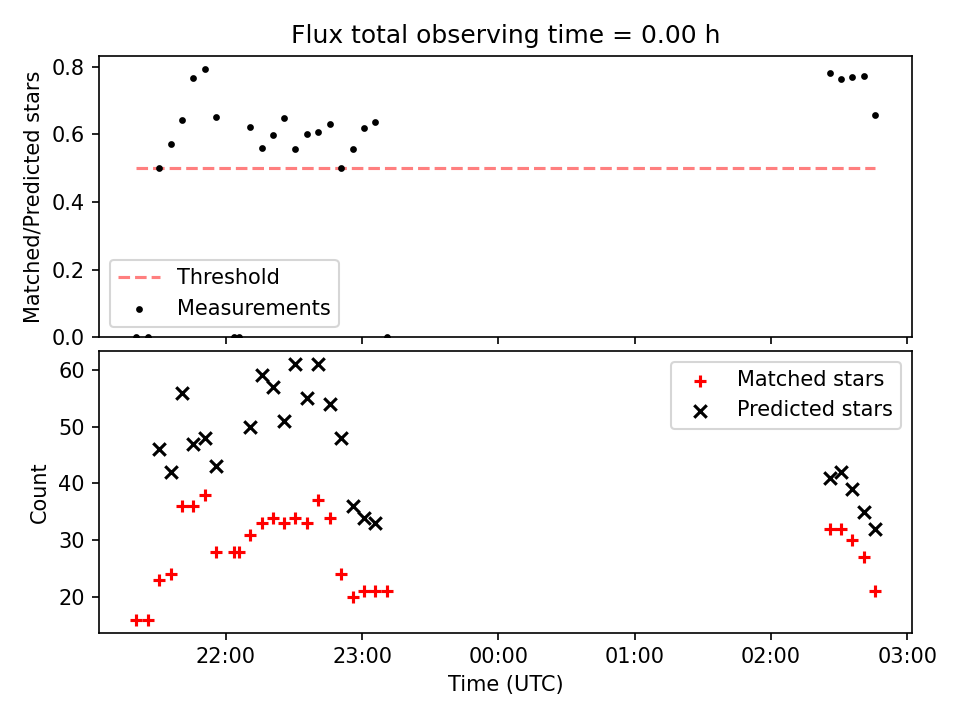 Flux total observing time = 0.00 h

Matched/Predicted stars

0.8
0.6
0.4
0.2
0.0

Threshold
Measurements

Count

60
50
40
30
20

Matched stars
Predicted stars

22:00
23:00
00:00
01:00
02:00
03:00

Time (UTC)